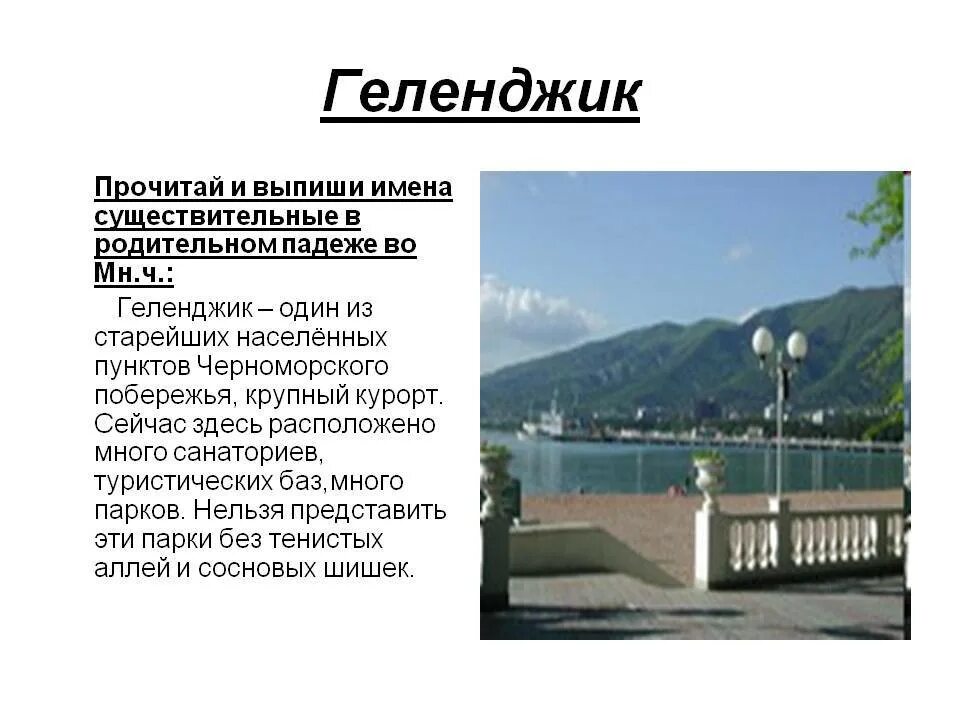 Геленджик

Прочитай и выпиши имена существительные в родительном падеже во Мн.ч.:

Геленджик – один из старейших населённых пунктов Черноморского побережья, крупный курорт. Сейчас здесь расположено много санаториев, туристических баз,много парков. Нельзя представить эти парки без тенистых аллей и сосновых шишек.